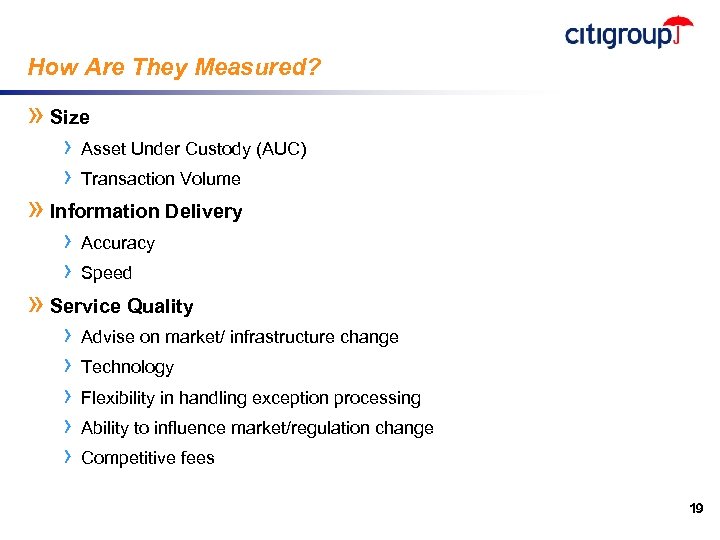 citigroup

How Are They Measured?

» Size

› Asset Under Custody (AUC)

› Transaction Volume

» Information Delivery

› Accuracy

› Speed

» Service Quality

› Advise on market/ infrastructure change

› Technology

› Flexibility in handling exception processing

› Ability to influence market/regulation change

› Competitive fees

19